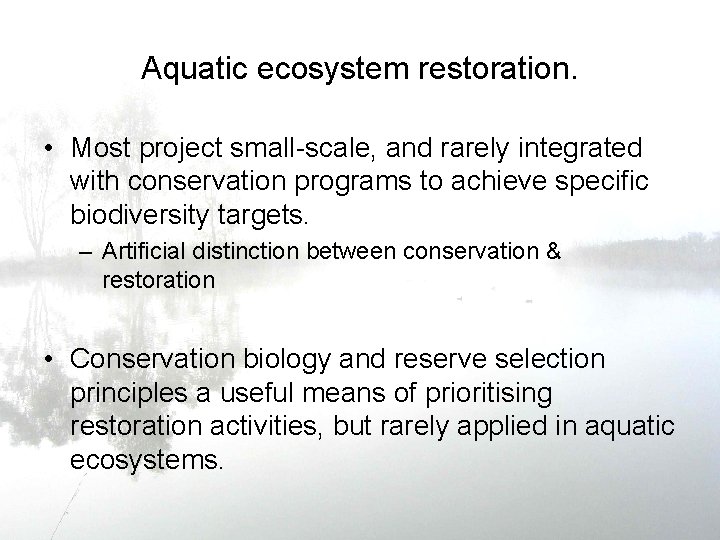 Aquatic ecosystem restoration.

• Most project small-scale, and rarely integrated with conservation programs to achieve specific biodiversity targets.

– Artificial distinction between conservation & restoration

• Conservation biology and reserve selection principles a useful means of prioritising restoration activities, but rarely applied in aquatic ecosystems.